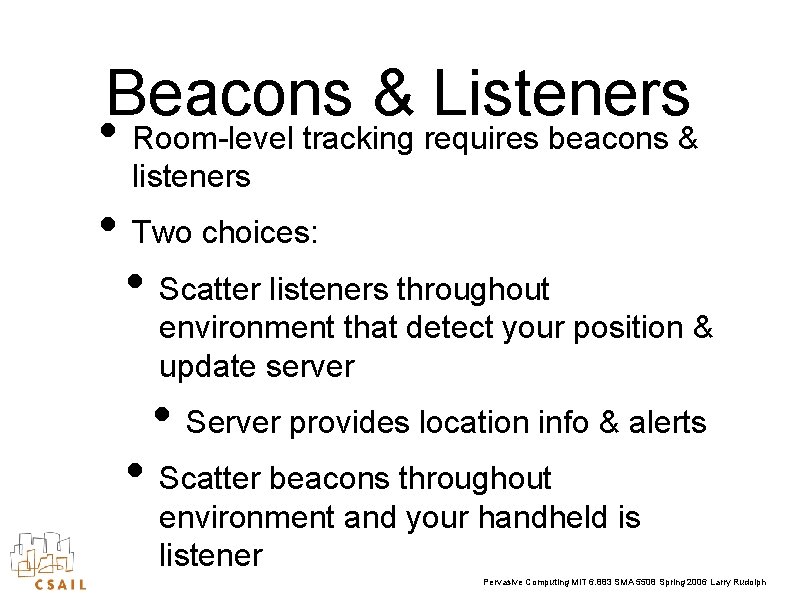 Beacons & Listeners

• Room-level tracking requires beacons & listeners

• Two choices:

• Scatter listeners throughout environment that detect your position & update server

• Server provides location info & alerts

• Scatter beacons throughout environment and your handheld is listener

CSAIL

Pervasive Computing MIT 6.883 SMA 5508 Spring 2006 Larry Rudolph